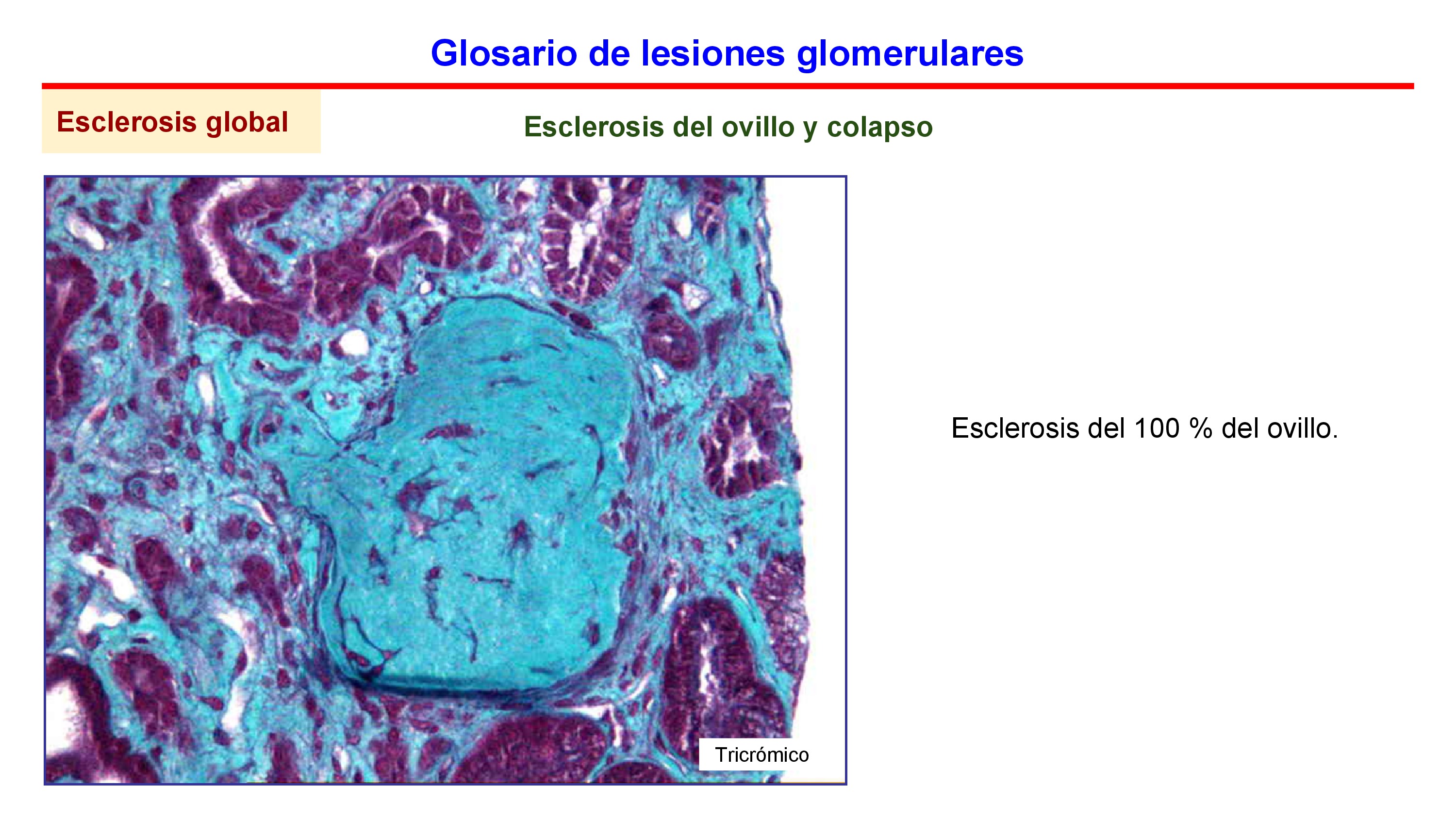 Glosario de lesiones glomerulares

Esclerosis global

Esclerosis del ovillo y colapso

Tricrómico

Esclerosis del 100 % del ovillo.